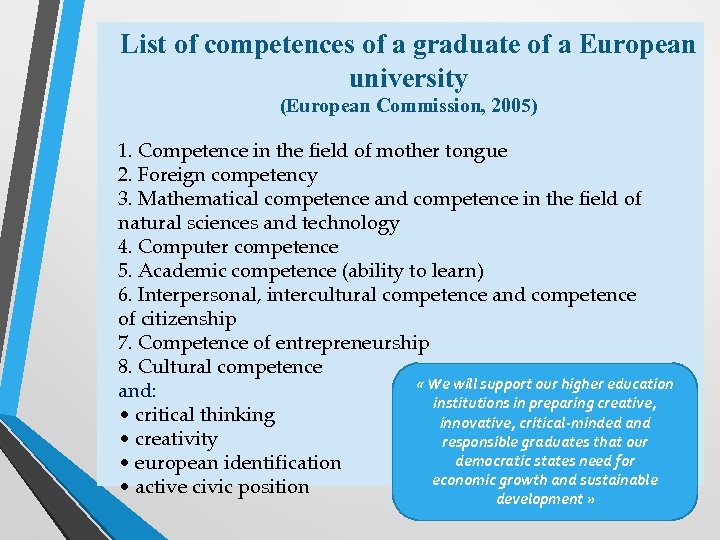 List of competences of a graduate of a European university
(European Commission, 2005)

1. Competence in the field of mother tongue
2. Foreign competency
3. Mathematical competence and competence in the field of natural sciences and technology
4. Computer competence
5. Academic competence (ability to learn)
6. Interpersonal, intercultural competence and competence of citizenship
7. Competence of entrepreneurship
8. Cultural competence
and:
• critical thinking
• creativity
• european identification
• active civic position

« We will support our higher education institutions in preparing creative, innovative, critical-minded and responsible graduates that our democratic states need for economic growth and sustainable development »